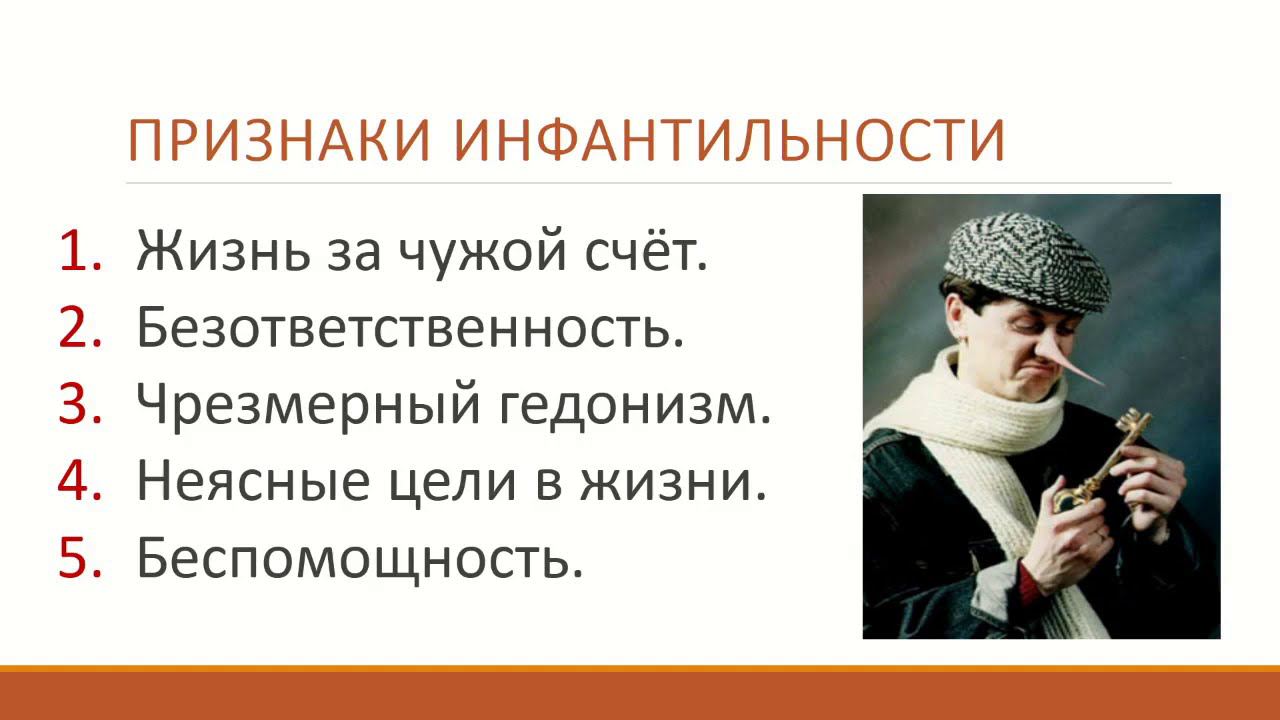 ПРИЗНАКИ ИНФАНТИЛЬНОСТИ

1. Жизнь за чужой счёт.
2. Безответственность.
3. Чрезмерный гедонизм.
4. Неясные цели в жизни.
5. Беспомощность.